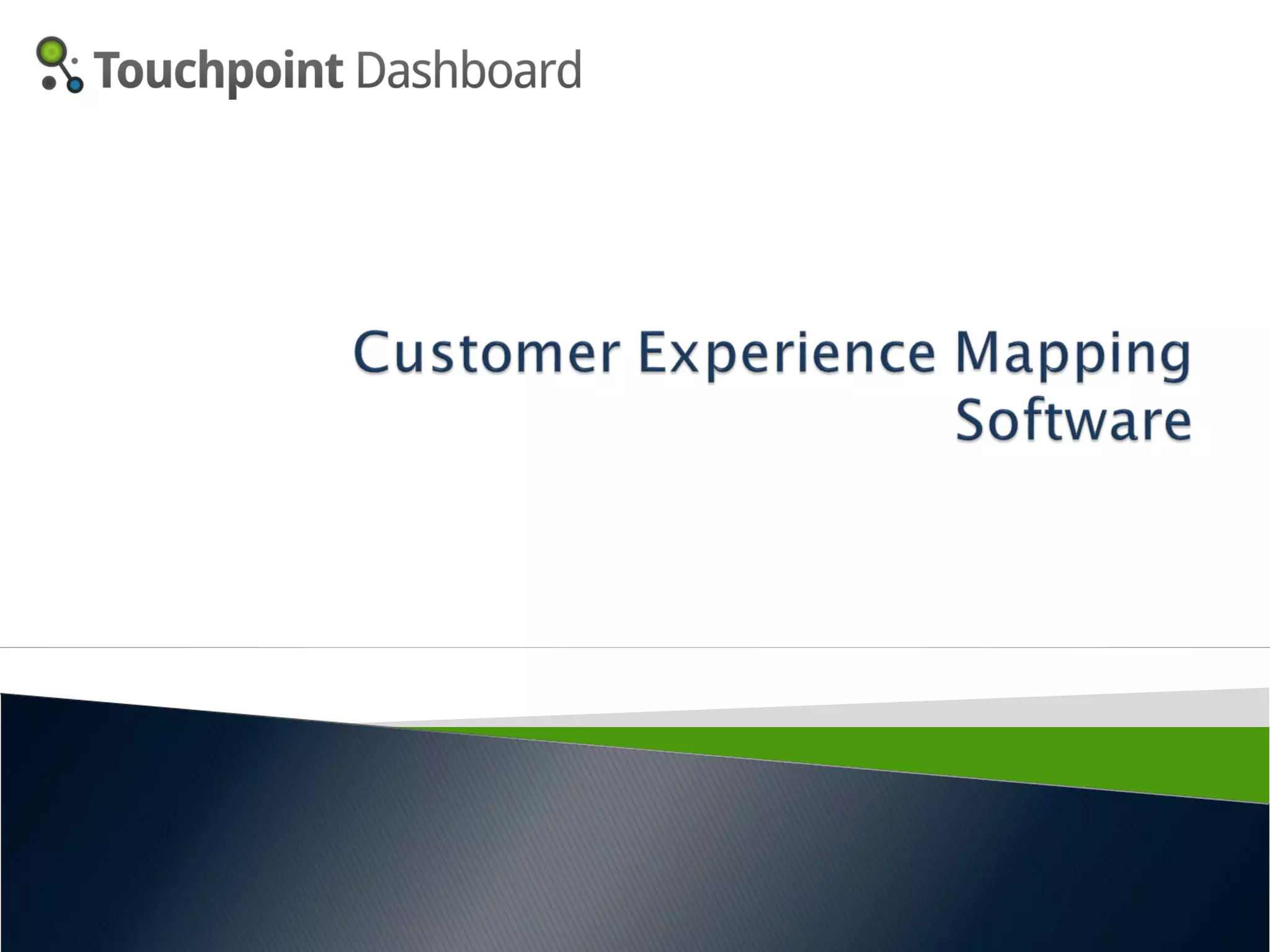 Touchpoint Dashboard

Customer Experience Mapping Software